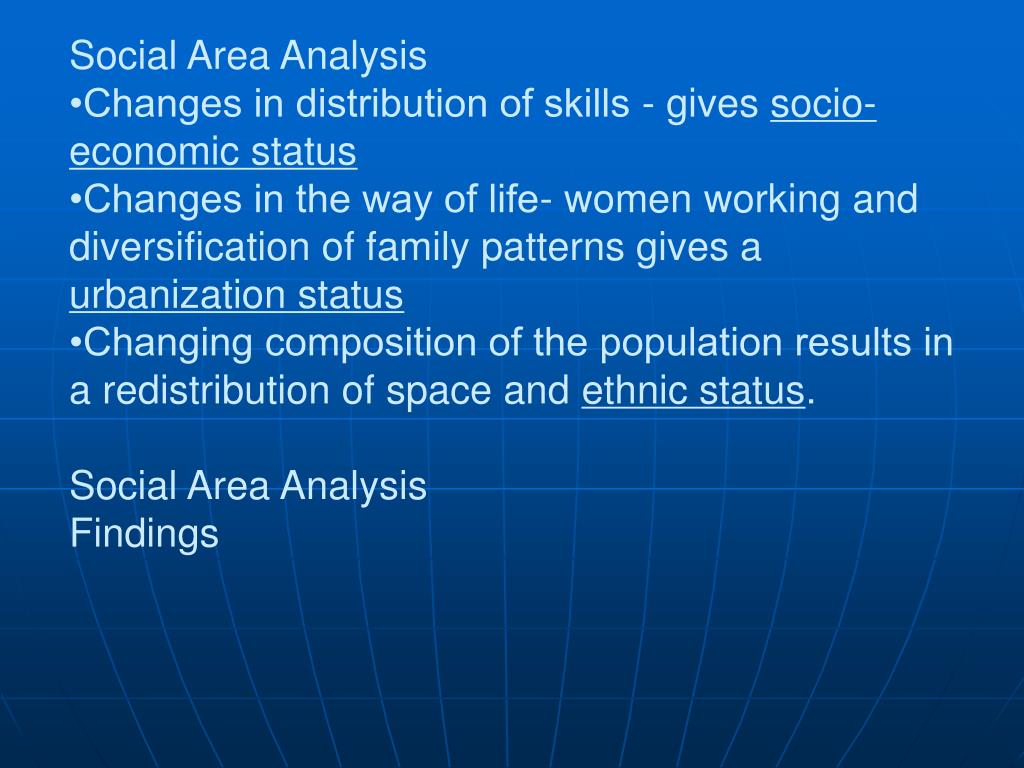 Social Area Analysis
•Changes in distribution of skills - gives socio-economic status
•Changes in the way of life- women working and diversification of family patterns gives a urbanization status
•Changing composition of the population results in a redistribution of space and ethnic status.

Social Area Analysis
Findings